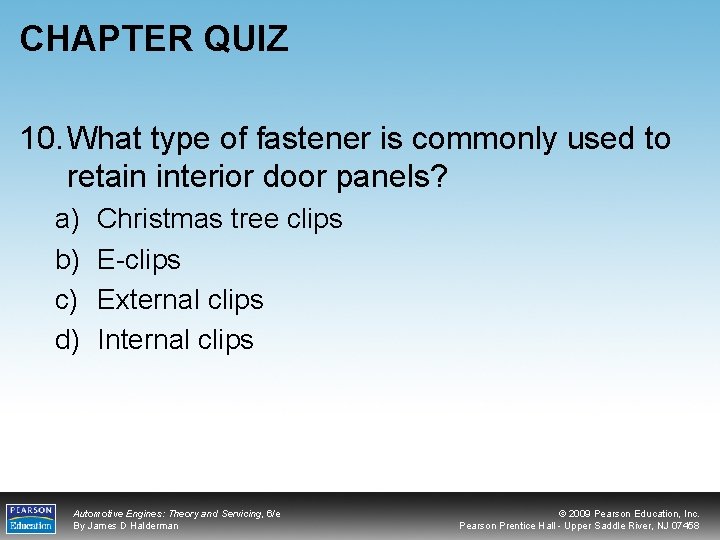 CHAPTER QUIZ

10. What type of fastener is commonly used to retain interior door panels?

a) Christmas tree clips
b) E-clips
c) External clips
d) Internal clips

PEARSON Education

Automotive Engines: Theory and Servicing, 6/e
By James D Halderman

© 2009 Pearson Education, Inc.
Pearson Prentice Hall - Upper Saddle River, NJ 07458